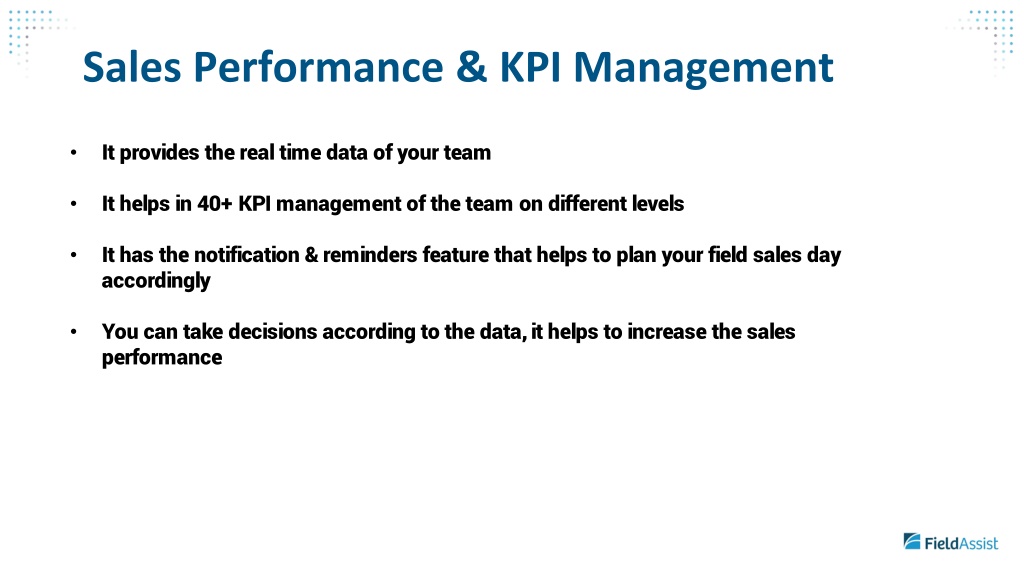 Sales Performance & KPI Management

• It provides the real time data of your team

• It helps in 40+ KPI management of the team on different levels

• It has the notification & reminders feature that helps to plan your field sales day accordingly

• You can take decisions according to the data, it helps to increase the sales performance

FieldAssist